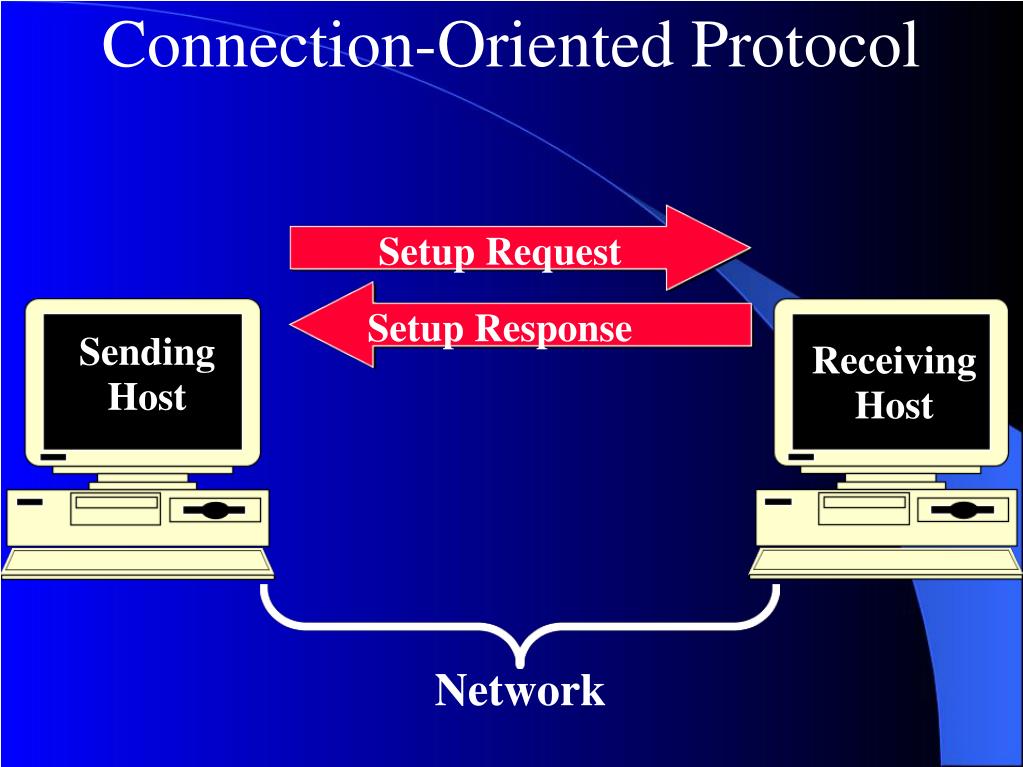 Connection-Oriented Protocol

Setup Request

Setup Response

Sending Host

Receiving Host

Network